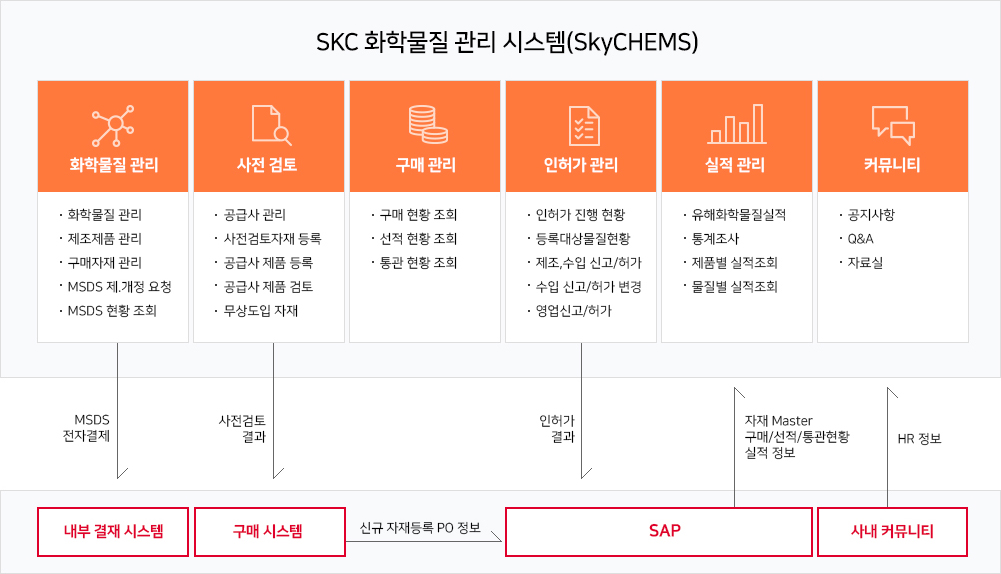 SKC 화학물질 관리 시스템(SkyCHEMS)

화학물질 관리
· 화학물질 관리
· 제조제품 관리
· 구매자재 관리
· MSDS 제.개정 요청
· MSDS 현황 조회

사전 검토
· 공급사 관리
· 사전검토자재 등록
· 공급사 제품 등록
· 공급사 제품 검토
· 무상도입 자재

구매 관리
· 구매 현황 조회
· 선적 현황 조회
· 통관 현황 조회

인허가 관리
· 인허가 진행 현황
· 등록대상물질현황
· 제조,수입 신고/허가
· 수입 신고/허가 변경
· 영업신고/허가

실적 관리
· 유해화학물질실적
· 통계조사
· 제품별 실적조회
· 물질별 실적조회

커뮤니티
· 공지사항
· Q&A
· 자료실

MSDS
전자결제

사전검토
결과

인허가
결과

자재 Master
구매/선적/통관현황
실적 정보

HR 정보

내부 결재 시스템

구매 시스템

신규 자재등록 PO 정보

SAP

사내 커뮤니티